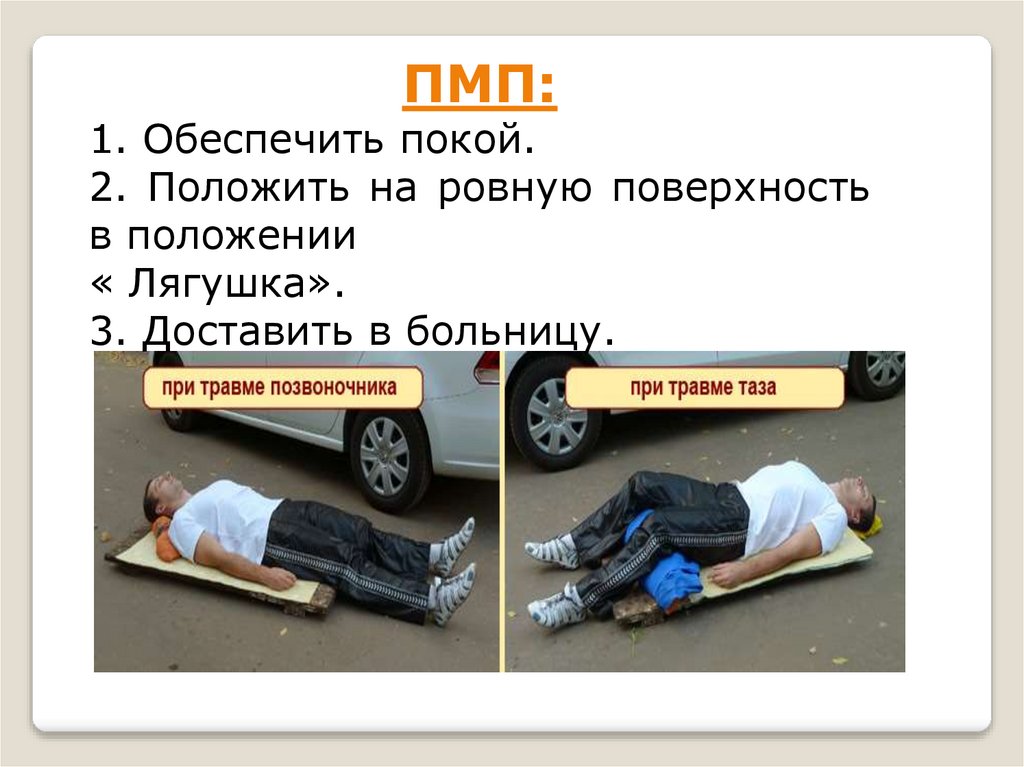 ПМП:

1. Обеспечить покой.
2. Положить на ровную поверхность в положении
« Лягушка».
3. Доставить в больницу.

при травме позвоночника

при травме таза